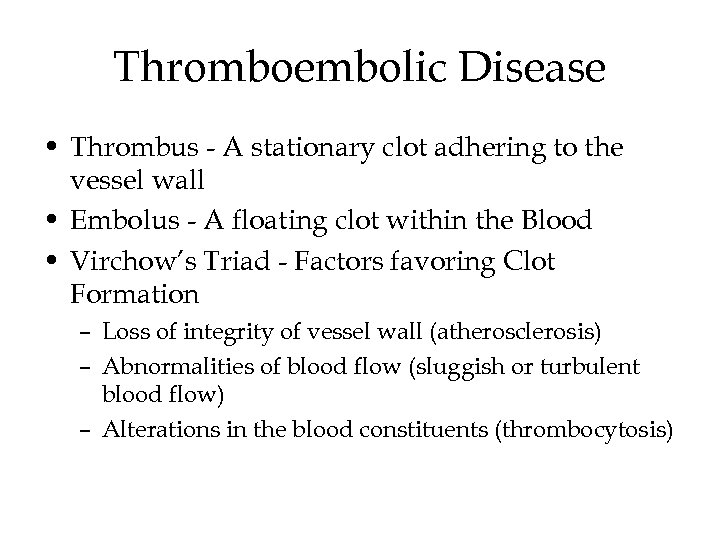 Thromboembolic Disease

• Thrombus - A stationary clot adhering to the vessel wall
• Embolus - A floating clot within the Blood
• Virchow's Triad - Factors favoring Clot Formation
– Loss of integrity of vessel wall (atherosclerosis)
– Abnormalities of blood flow (sluggish or turbulent blood flow)
– Alterations in the blood constituents (thrombocytosis)